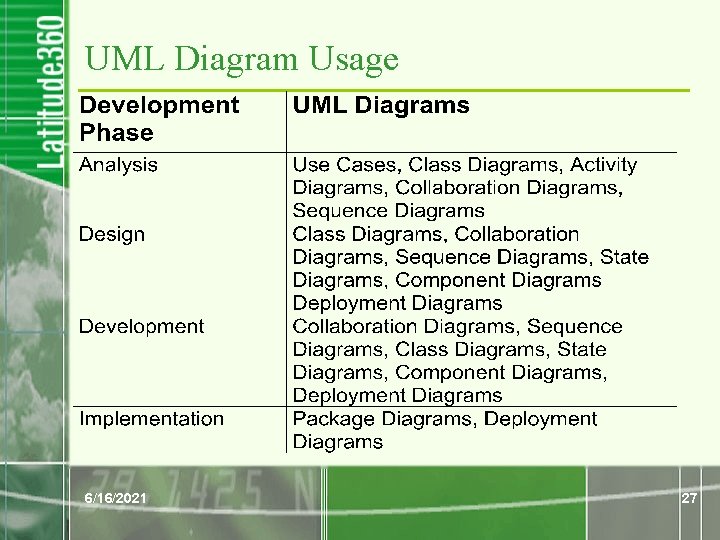 Latitude360

UML Diagram Usage

| Development Phase | UML Diagrams |
|---|---|
| Analysis | Use Cases, Class Diagrams, Activity Diagrams, Collaboration Diagrams, Sequence Diagrams |
| Design | Class Diagrams, Collaboration Diagrams, Sequence Diagrams, State Diagrams, Component Diagrams Deployment Diagrams |
| Development | Collaboration Diagrams, Sequence Diagrams, Class Diagrams, State Diagrams, Component Diagrams, Deployment Diagrams |
| Implementation | Package Diagrams, Deployment Diagrams |

28 1425 N

6/16/2021

27